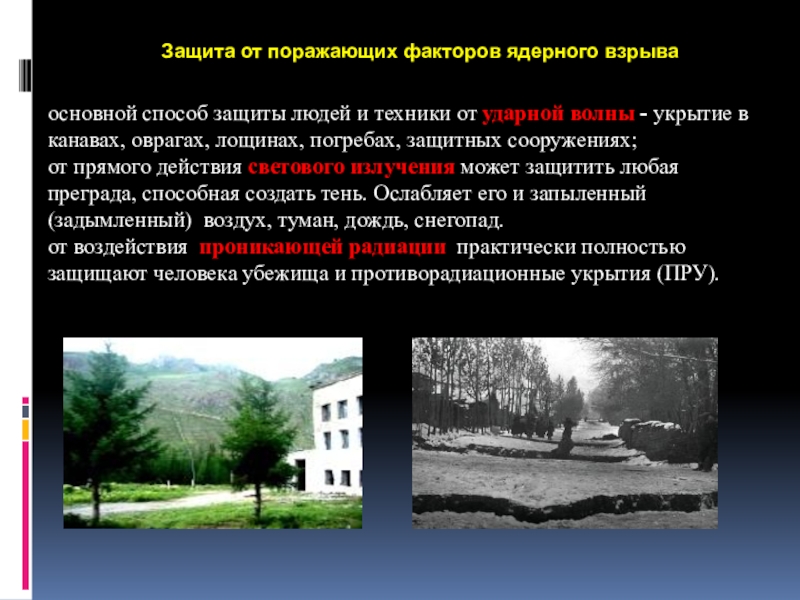 Защита от поражающих факторов ядерного взрыва

основной способ защиты людей и техники от ударной волны - укрытие в канавах, оврагах, лощинах, погребах, защитных сооружениях;
от прямого действия светового излучения может защитить любая преграда, способная создать тень. Ослабляет его и запыленный (задымленный) воздух, туман, дождь, снегопад.
от воздействия проникающей радиации практически полностью защищают человека убежища и противорадиационные укрытия (ПРУ).